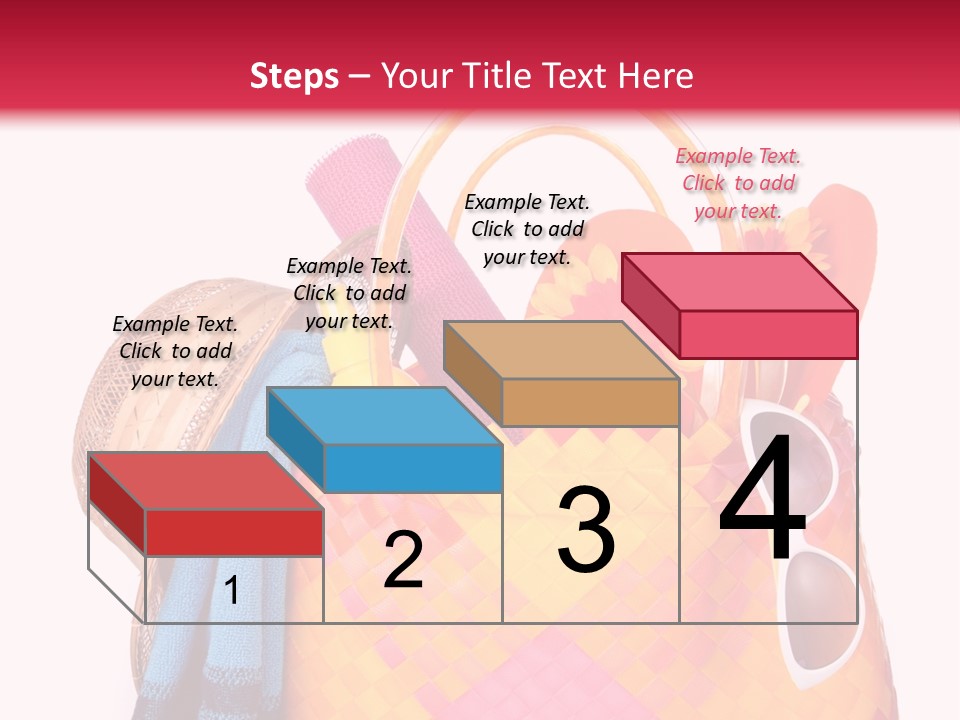 Steps – Your Title Text Here

Example Text. Click to add your text.

Example Text. Click to add your text.

Example Text. Click to add your text.

Example Text. Click to add your text.

1

2

3

4